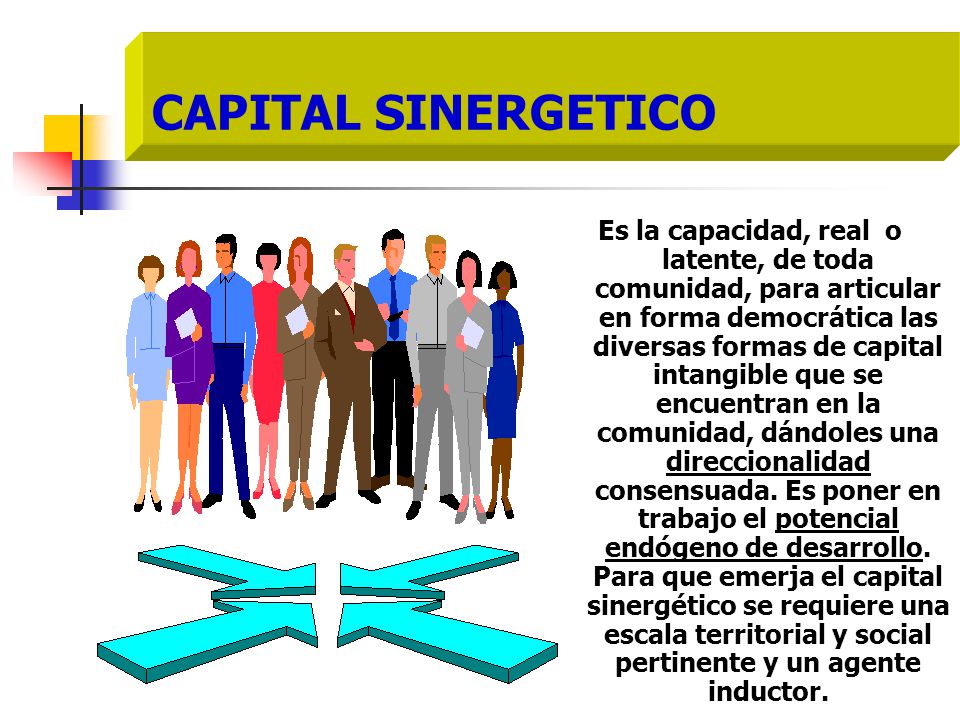 CAPITAL SINERGETICO

Es la capacidad, real o latente, de toda comunidad, para articular en forma democrática las diversas formas de capital intangible que se encuentran en la comunidad, dándoles una direccionalidad consensuada. Es poner en trabajo el potencial endógeno de desarrollo. Para que emerja el capital sinergético se requiere una escala territorial y social pertinente y un agente inductor.